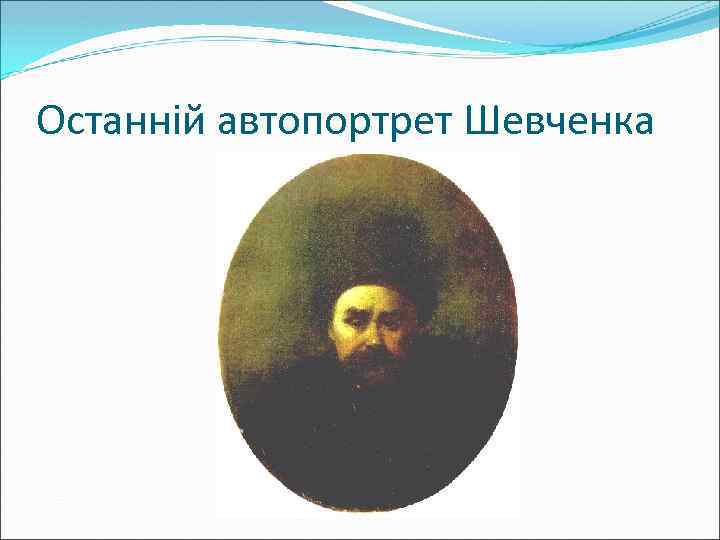 Останній автопортрет Шевченка